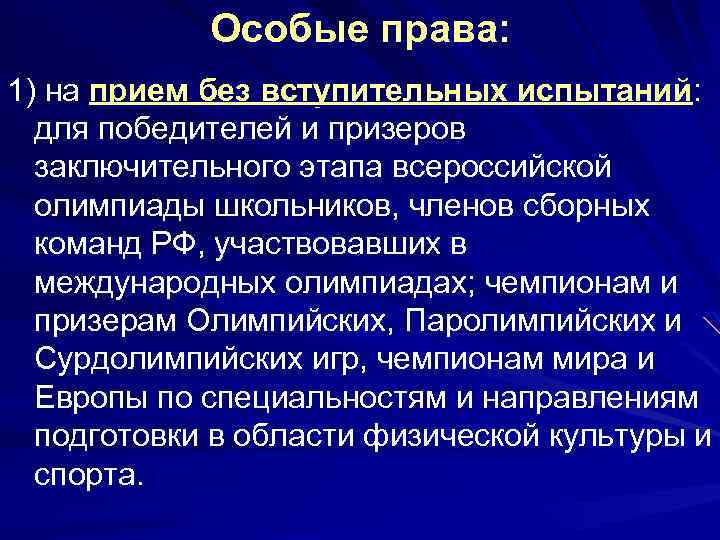 Особые права:

1) на прием без вступительных испытаний: для победителей и призеров заключительного этапа всероссийской олимпиады школьников, членов сборных команд РФ, участвовавших в международных олимпиадах; чемпионам и призерам Олимпийских, Паролимпийских и Сурдолимпийских игр, чемпионам мира и Европы по специальностям и направлениям подготовки в области физической культуры и спорта.